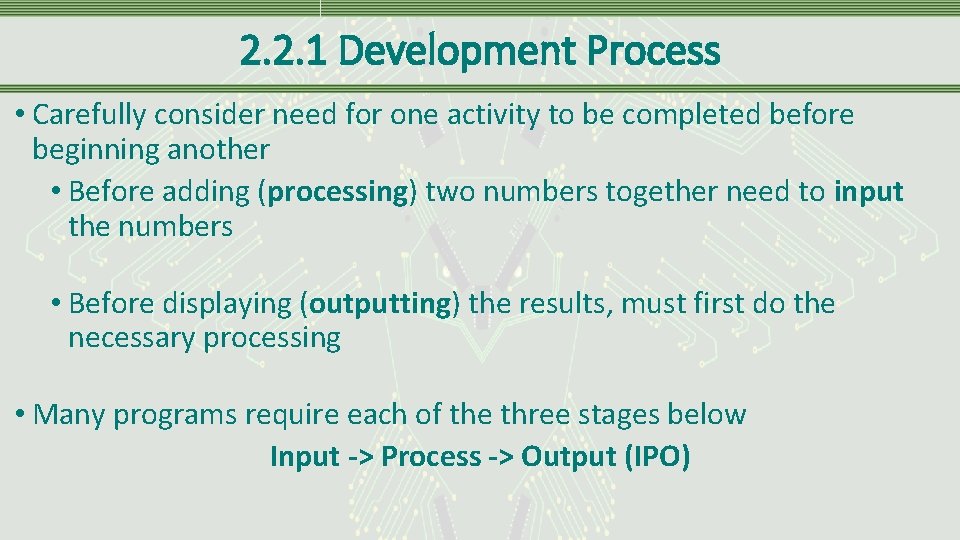 2.2.1 Development Process

• Carefully consider need for one activity to be completed before beginning another

• Before adding (processing) two numbers together need to input the numbers

• Before displaying (outputting) the results, must first do the necessary processing

• Many programs require each of the three stages below

Input -> Process -> Output (IPO)